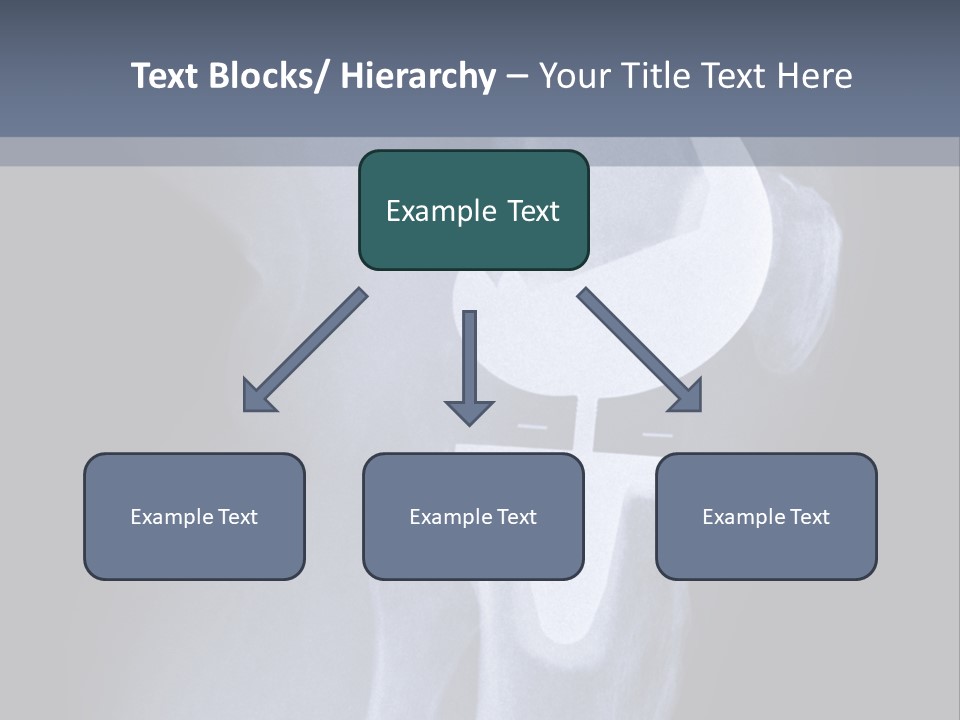 Text Blocks/ Hierarchy – Your Title Text Here

Example Text

Example Text

Example Text

Example Text